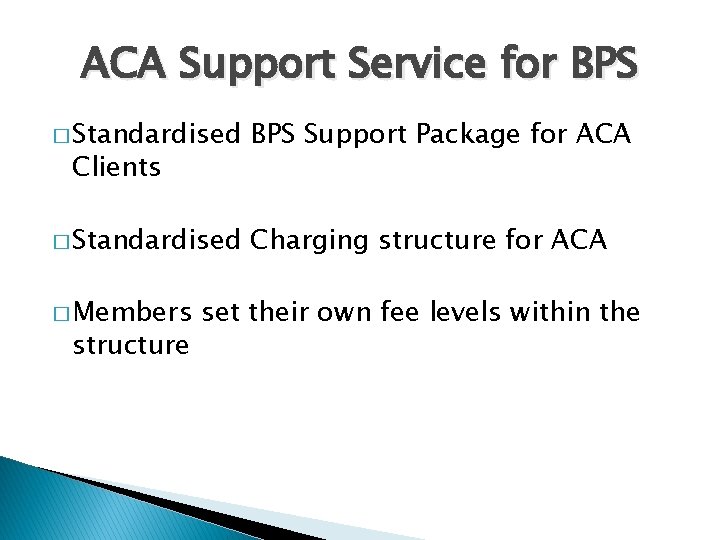 ACA Support Service for BPS

□ Standardised BPS Support Package for ACA Clients

□ Standardised Charging structure for ACA

□ Members set their own fee levels within the structure